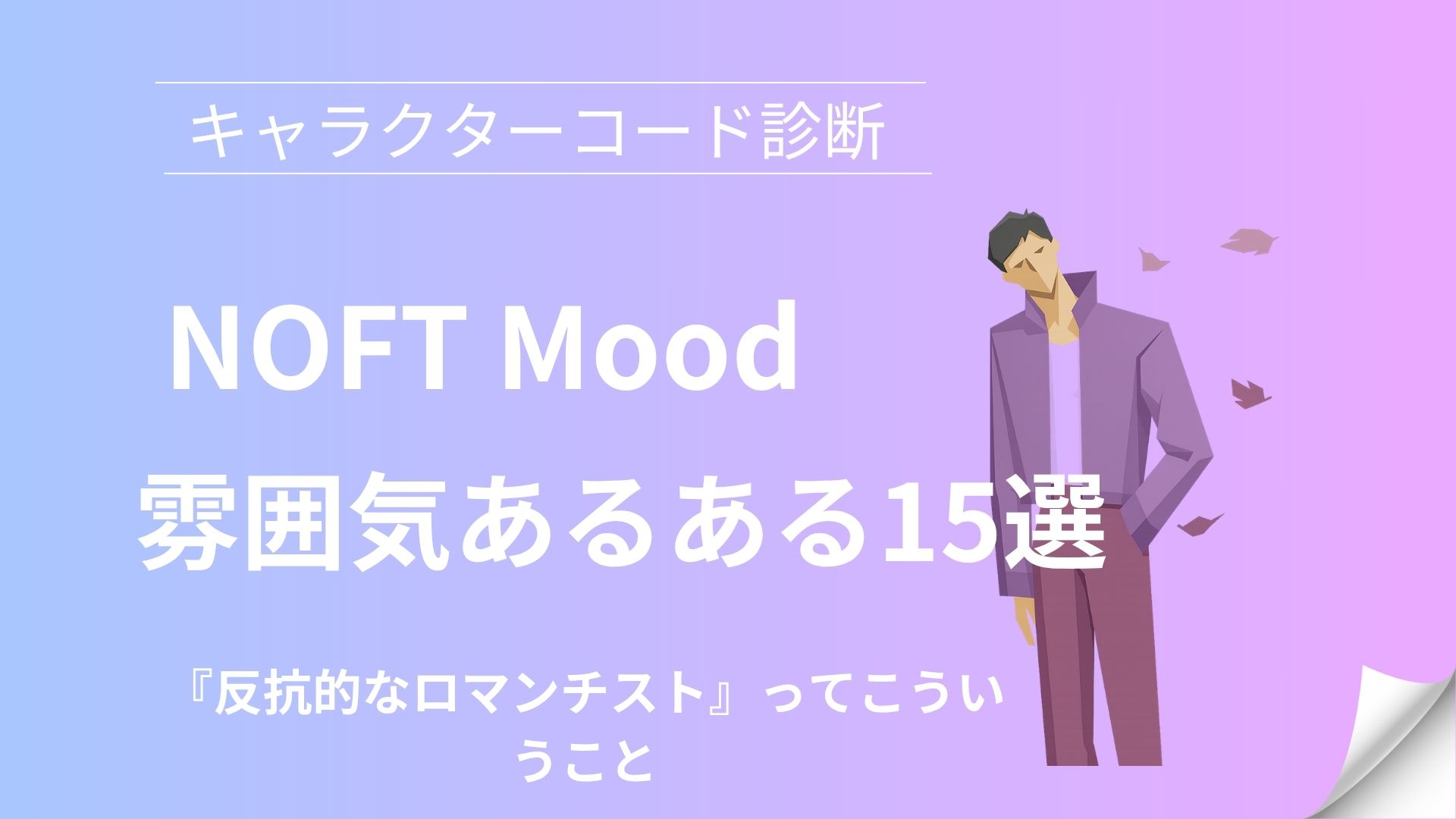 キャラクターコード診断

NOFT Mood
雰囲気あるある15選

『反抗的なロマンチスト』ってこういうこと